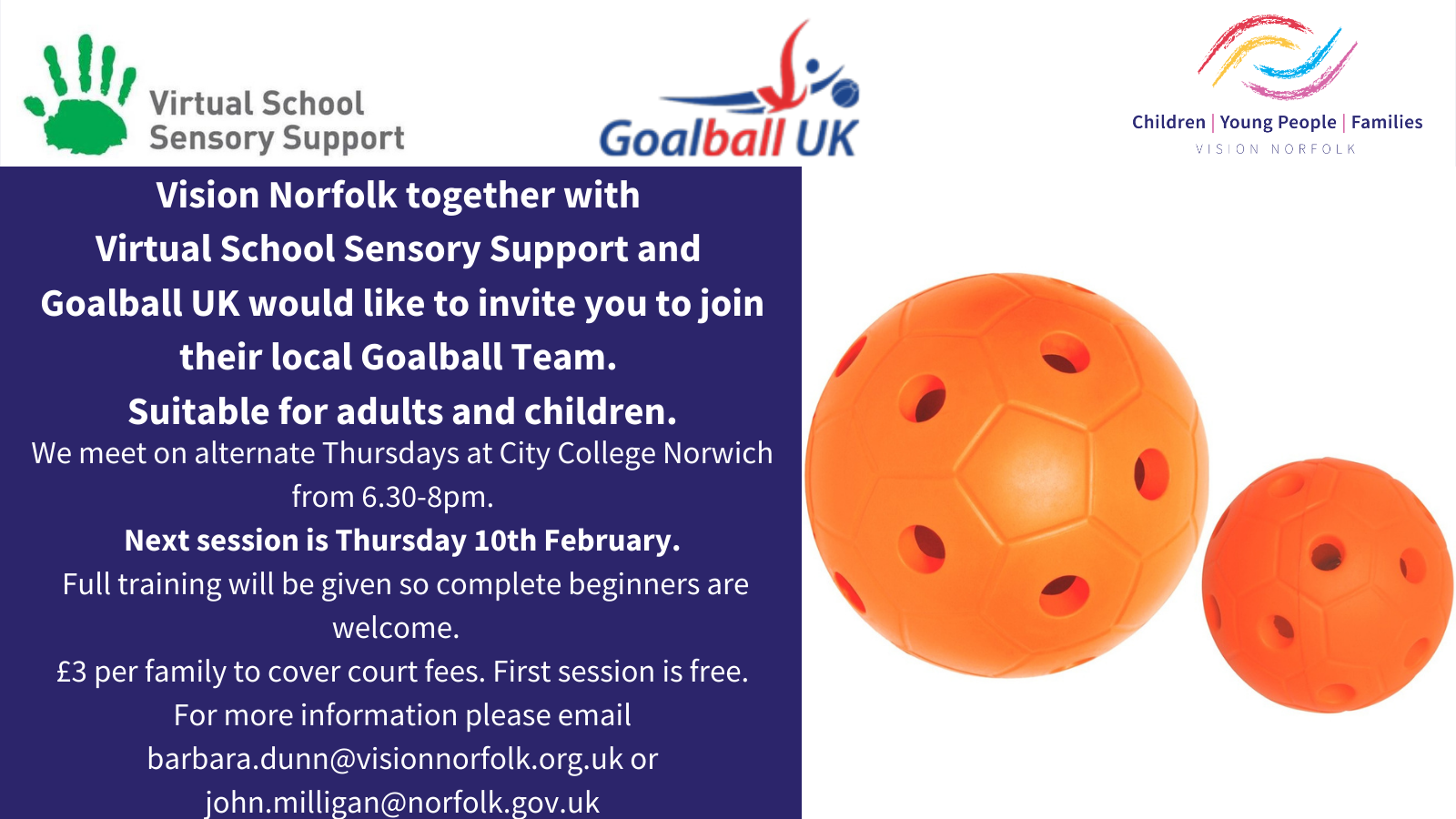 Virtual School Sensory Support

Goalball UK

Children | Young People | Families
VISION NORFOLK

Vision Norfolk together with Virtual School Sensory Support and Goalball UK would like to invite you to join their local Goalball Team.
Suitable for adults and children.
We meet on alternate Thursdays at City College Norwich from 6.30-8pm.
Next session is Thursday 10th February.
Full training will be given so complete beginners are welcome.
£3 per family to cover court fees. First session is free.
For more information please email barbara.dunn@visionnorfolk.org.uk or john.milligan@norfolk.gov.uk